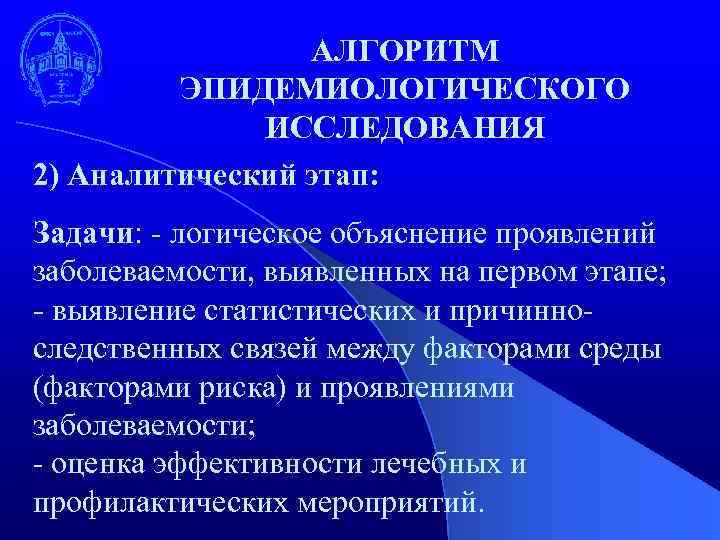 АЛГОРИТМ ЭПИДЕМИОЛОГИЧЕСКОГО ИССЛЕДОВАНИЯ

2) Аналитический этап:

Задачи: - логическое объяснение проявлений заболеваемости, выявленных на первом этапе;
- выявление статистических и причинно-следственных связей между факторами среды (факторами риска) и проявлениями заболеваемости;
- оценка эффективности лечебных и профилактических мероприятий.